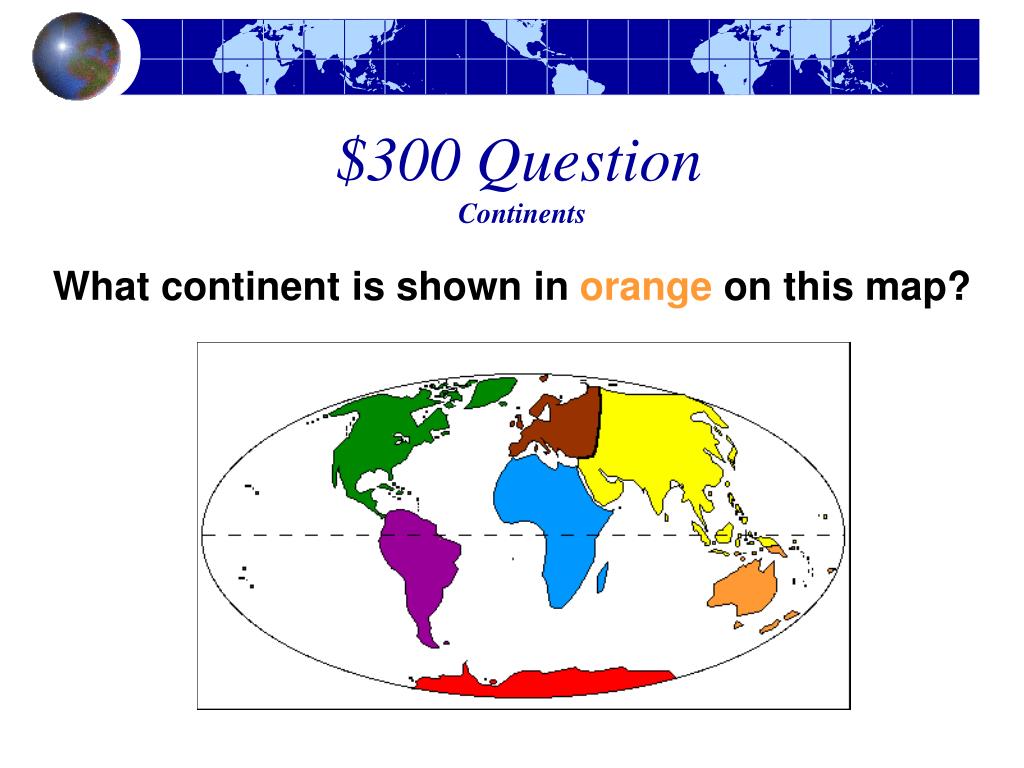 \$300 Question
Continents

What continent is shown in orange on this map?